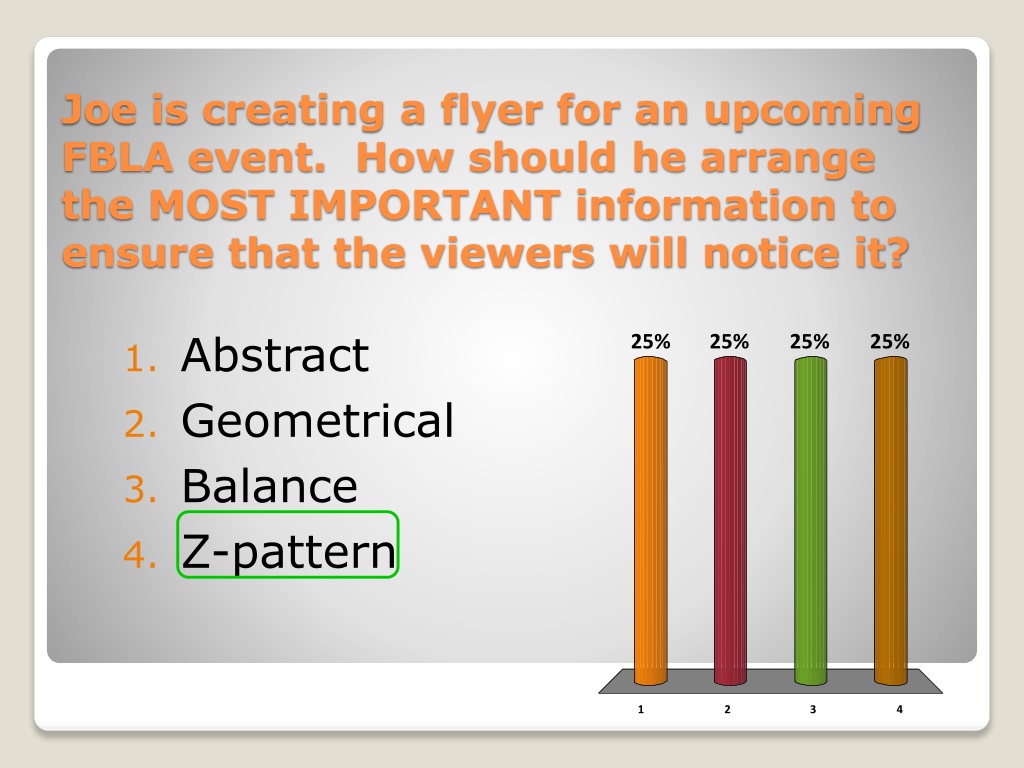 Joe is creating a flyer for an upcoming FBLA event. How should he arrange the MOST IMPORTANT information to ensure that the viewers will notice it?

1. Abstract
2. Geometrical
3. Balance
4. Z-pattern

25% 25% 25% 25%

1 2 3 4